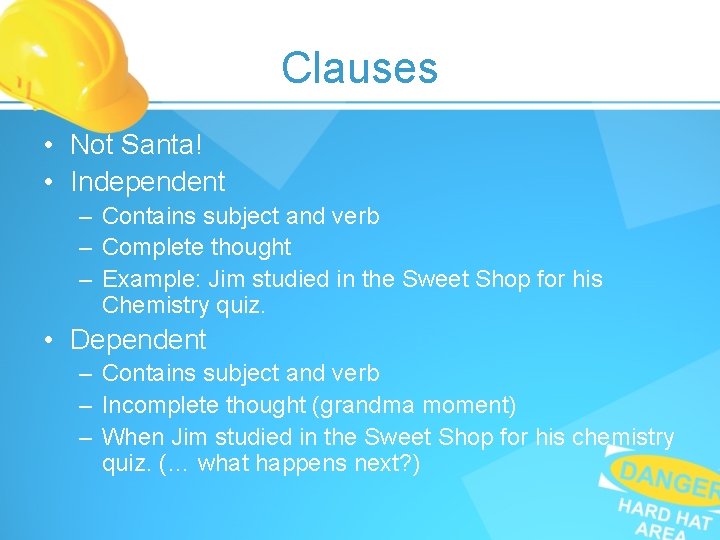 Clauses

• Not Santa!
• Independent
– Contains subject and verb
– Complete thought
– Example: Jim studied in the Sweet Shop for his Chemistry quiz.
• Dependent
– Contains subject and verb
– Incomplete thought (grandma moment)
– When Jim studied in the Sweet Shop for his chemistry quiz. (… what happens next?)

DANGER
HARD HAT AREA